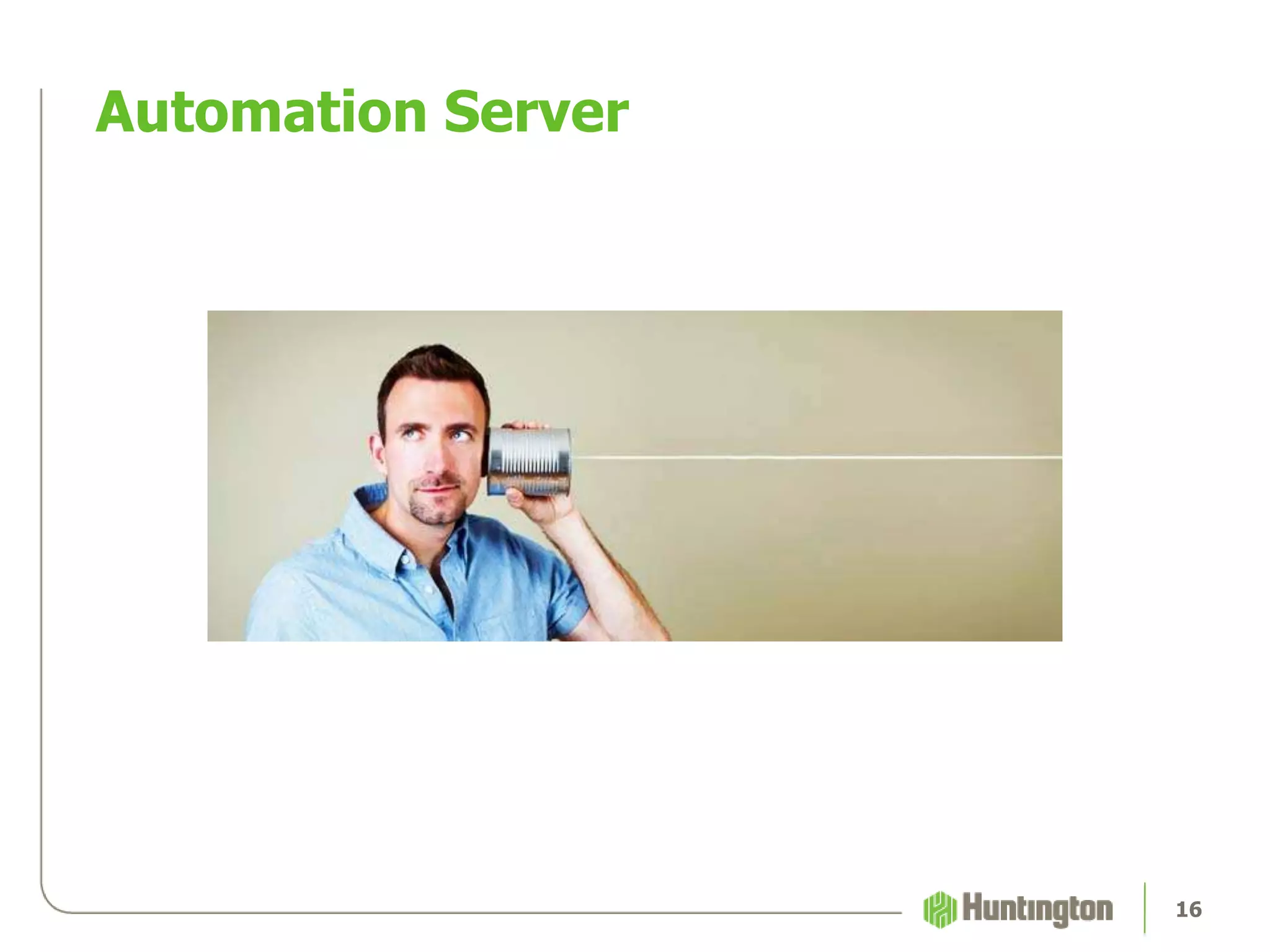 Automation Server

Huntington

16